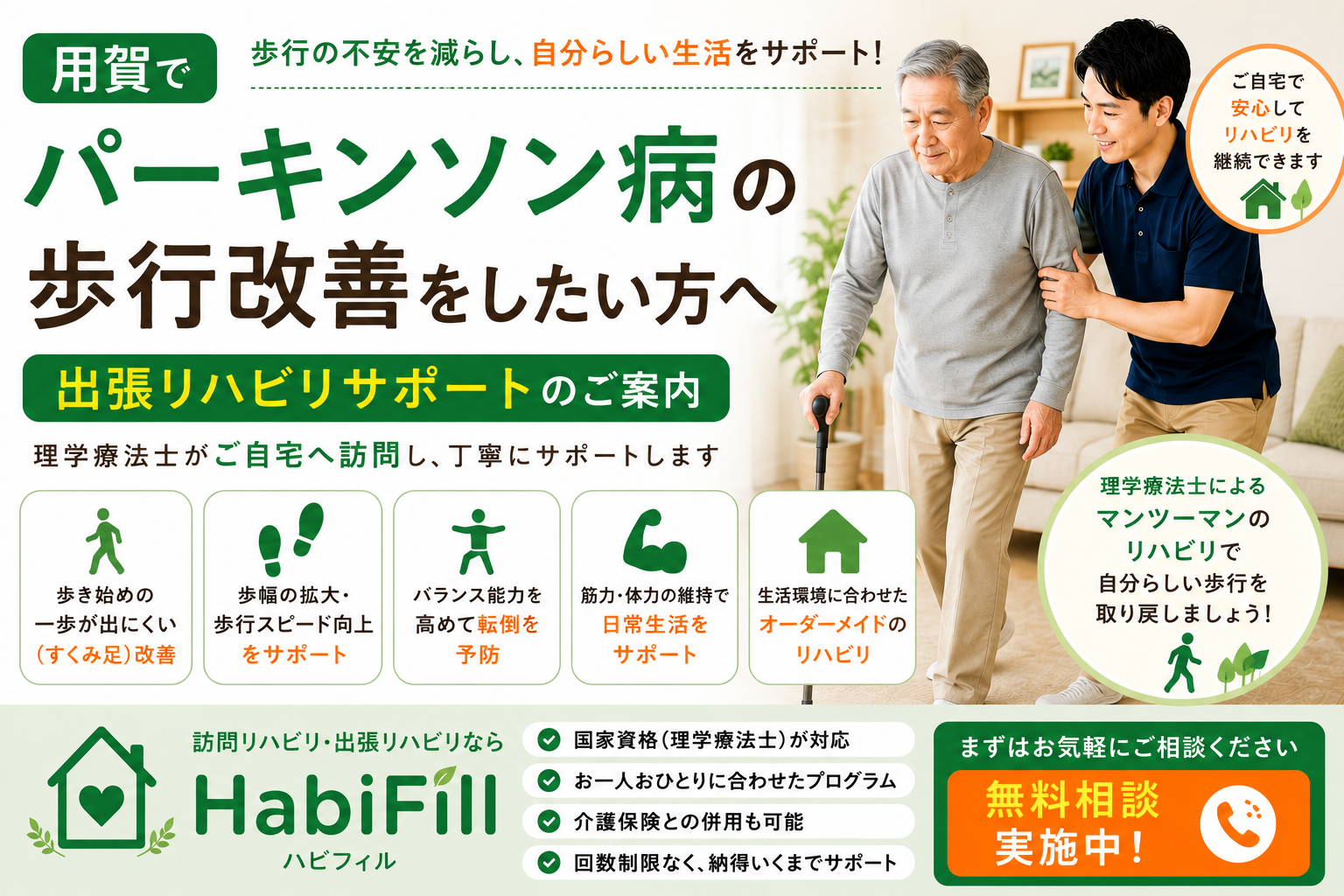 用賀で

歩行の不安を減らし、自分らしい生活をサポート！

パーキンソン病の歩行改善をしたい方へ

出張リハビリサポートのご案内

理学療法士がご自宅へ訪問し、丁寧にサポートします

ご自宅で安心してリハビリを継続できます

歩き始めの一歩が出にくい（すくみ足）改善

歩幅の拡大・歩行スピード向上をサポート

バランス能力を高めて転倒を予防

筋力・体力の維持で日常生活をサポート

生活環境に合わせたオーダーメイドのリハビリ

理学療法士によるマンツーマンのリハビリで自分らしい歩行を取り戻しましょう！

訪問リハビリ・出張リハビリなら
HabiFill
ハビフィル

国家資格（理学療法士）が対応
お一人おひとりに合わせたプログラム
介護保険との併用も可能
回数制限なく、納得いくまでサポート

まずはお気軽にご相談ください
無料相談実施中！